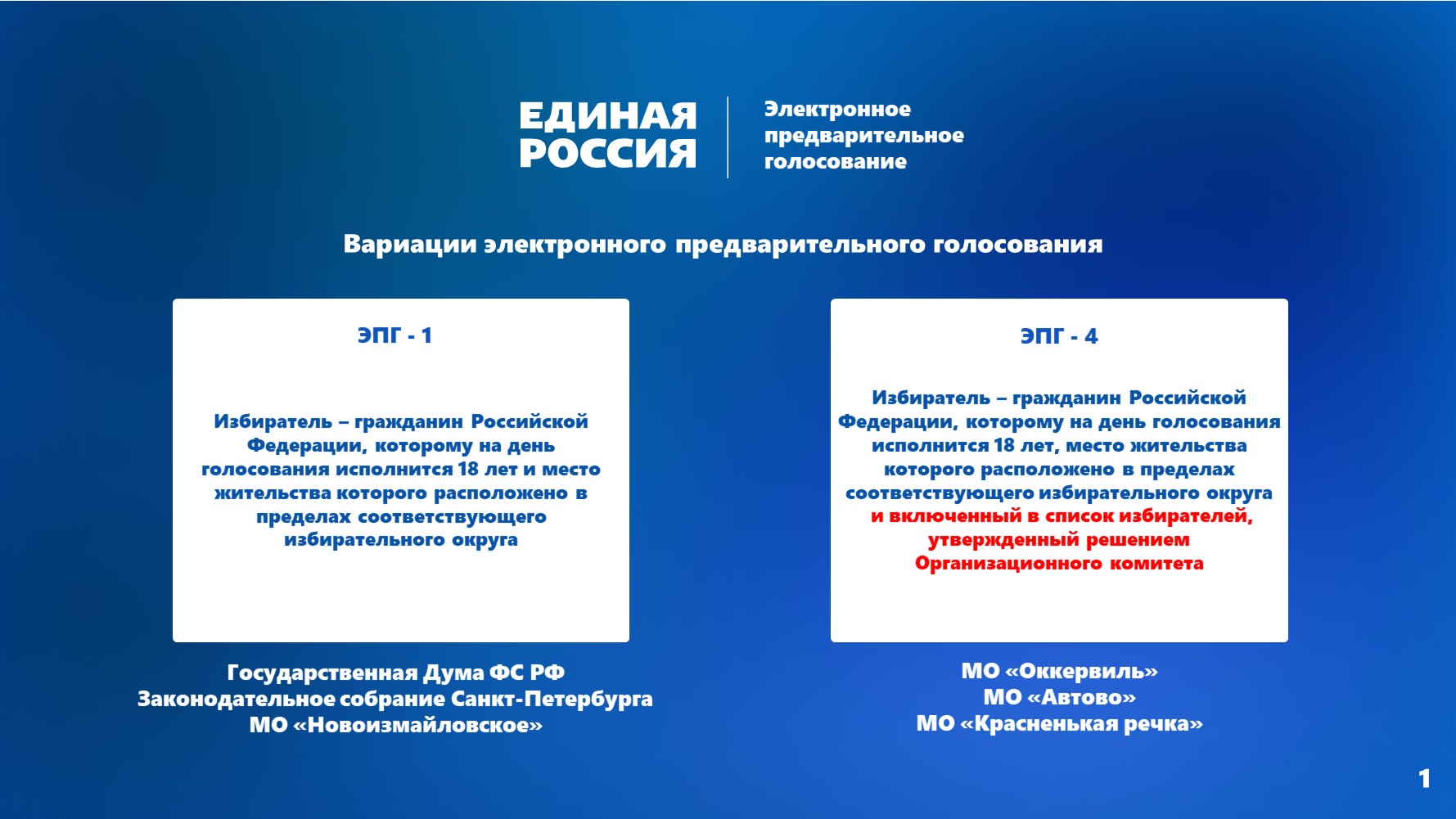 ЕДИНАЯ РОССИЯ

Электронное предварительное голосование

Вариации электронного предварительного голосования

ЭПГ - 1

Избиратель – гражданин Российской Федерации, которому на день голосования исполнится 18 лет и место жительства которого расположено в пределах соответствующего избирательного округа

Государственная Дума ФС РФ
Законодательное собрание Санкт-Петербурга
МО «Новоизмайловское»

ЭПГ - 4

Избиратель – гражданин Российской Федерации, которому на день голосования исполнится 18 лет, место жительства которого расположено в пределах соответствующего избирательного округа и включенный в список избирателей, утвержденный решением Организационного комитета

МО «Оккервиль»
МО «Автово»
МО «Красненькая речка»

1